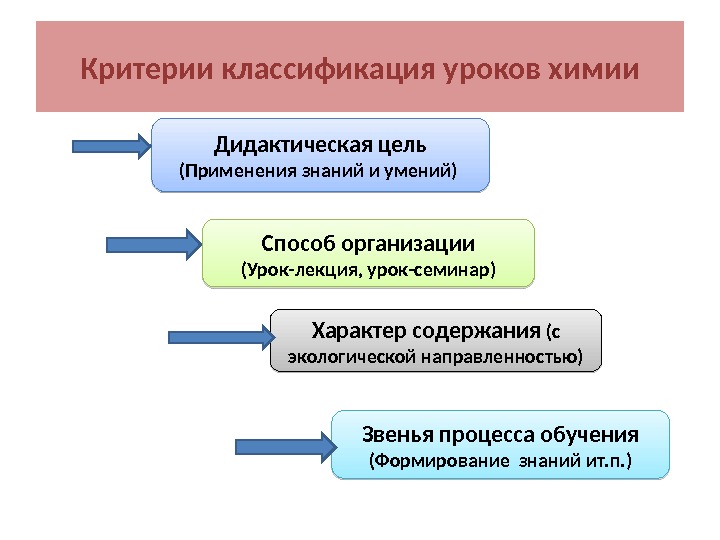 Критерии классификация уроков химии

Дидактическая цель
(Применения знаний и умений)

Способ организации
(Урок-лекция, урок-семинар)

Характер содержания (с экологической направленностью)

Звенья процесса обучения
(Формирование знаний ит.п.)